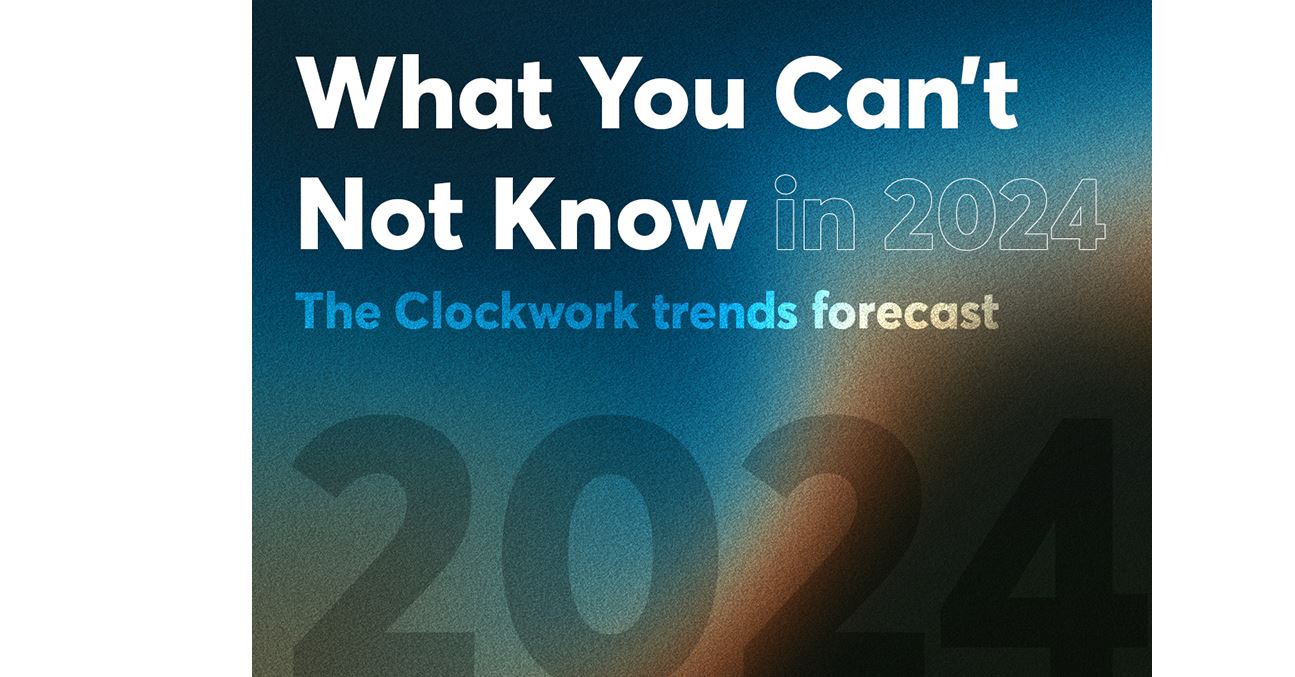 What You Can't Not Know in 2024

The Clockwork trends forecast

2024